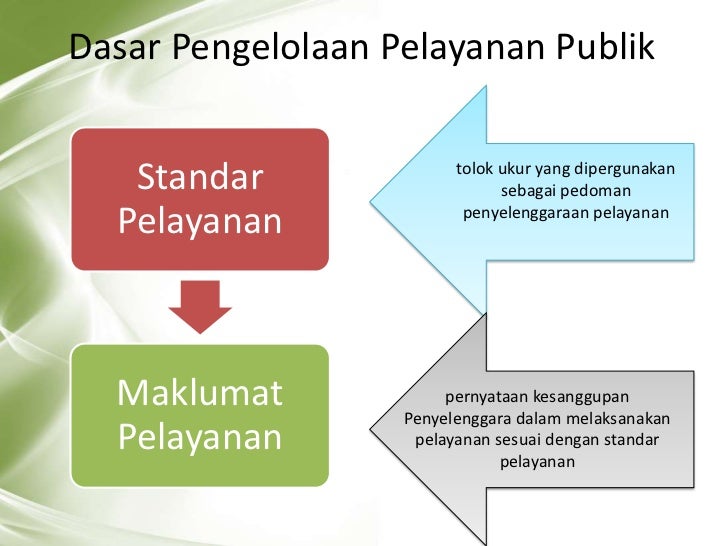 Dasar Pengelolaan Pelayanan Publik

Standar Pelayanan

tolok ukur yang dipergunakan sebagai pedoman penyelenggaraan pelayanan

Maklumat Pelayanan

pernyataan kesanggupan Penyelenggara dalam melaksanakan pelayanan sesuai dengan standar pelayanan